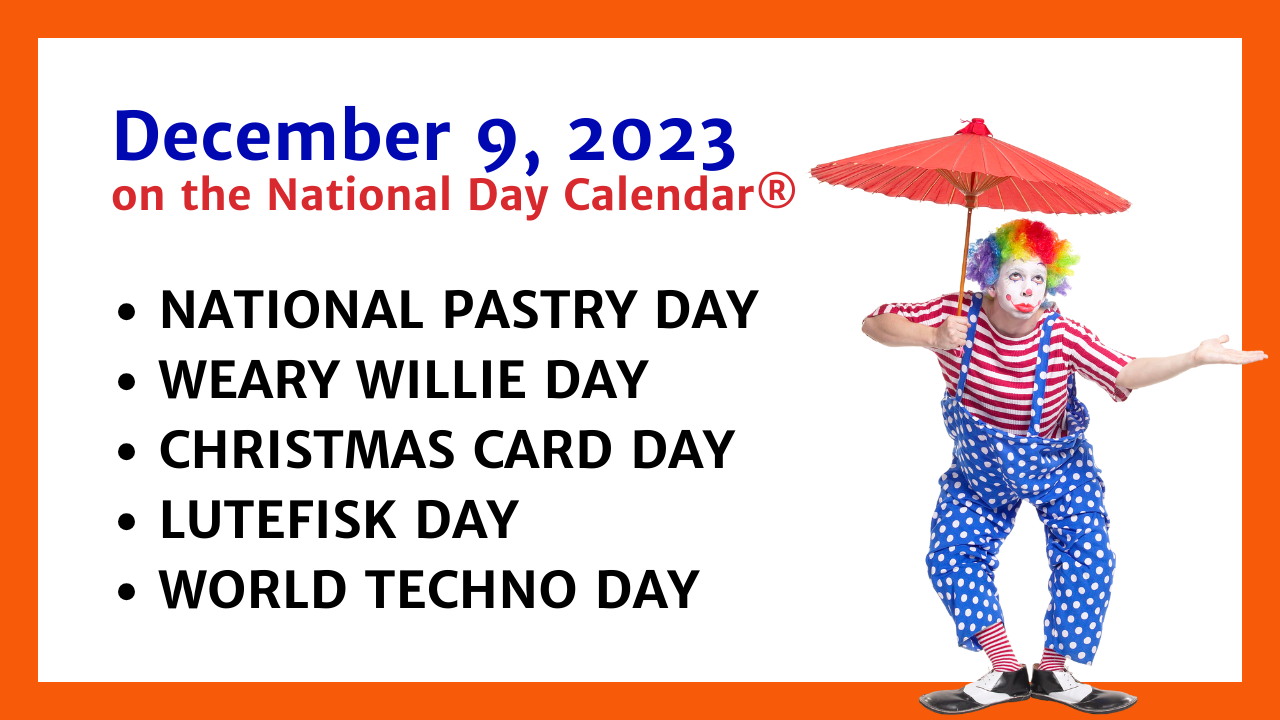 December 9, 2023
on the National Day Calendar®

• NATIONAL PASTRY DAY
• WEARY WILLIE DAY
• CHRISTMAS CARD DAY
• LUTEFISK DAY
• WORLD TECHNO DAY